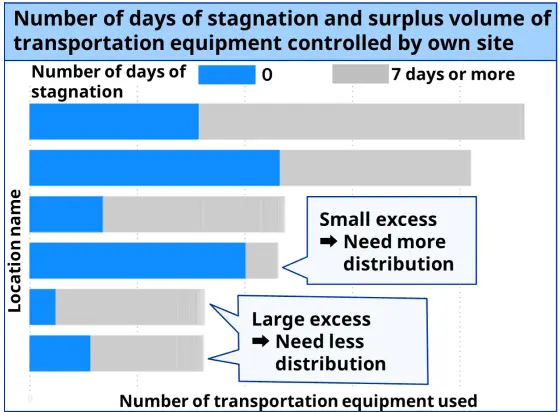 Number of days of stagnation and surplus volume of transportation equipment controlled by own site

Number of days of stagnation
0
7 days or more

Location name

Small excess
➡ Need more distribution

Large excess
➡ Need less distribution

Number of transportation equipment used